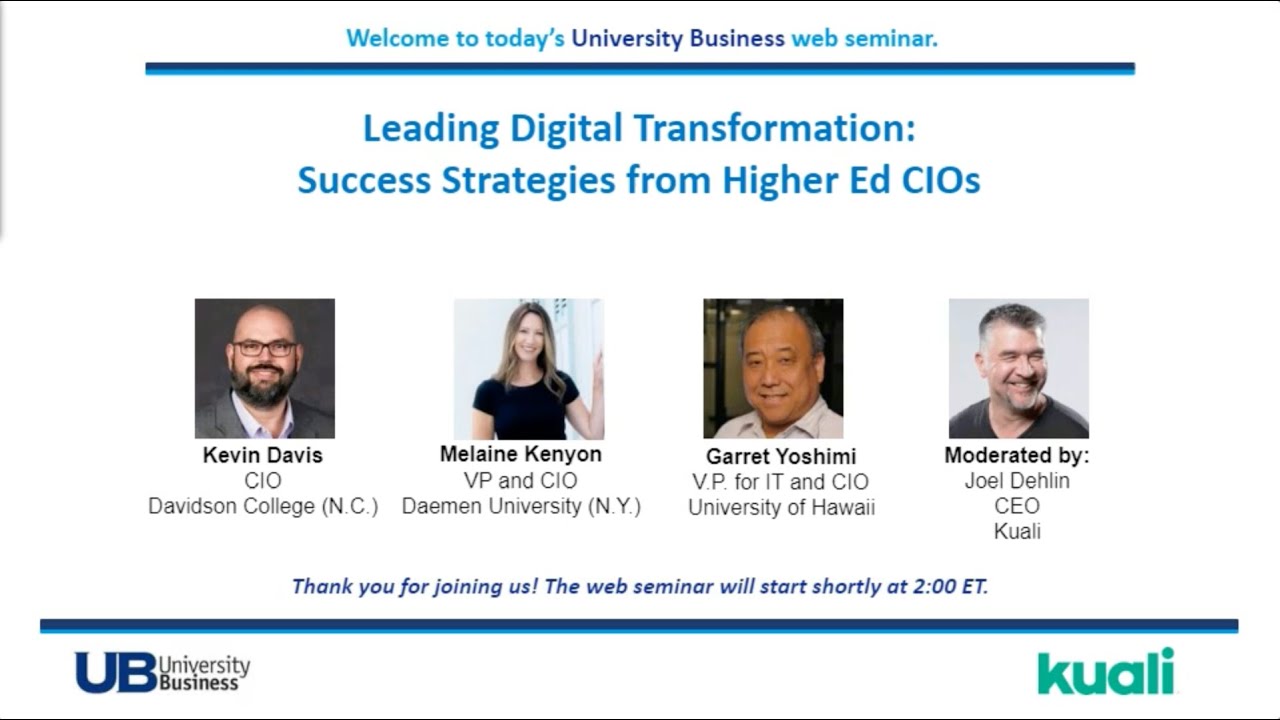 Welcome to today's University Business web seminar.

Leading Digital Transformation:
Success Strategies from Higher Ed CIOs

Kevin Davis
CIO
Davidson College (N.C.)

Melaine Kenyon
VP and CIO
Daemen University (N.Y.)

Garret Yoshimi
V.P. for IT and CIO
University of Hawaii

Moderated by:
Joel Dehlin
CEO
Kuali

Thank you for joining us! The web seminar will start shortly at 2:00 ET.

UB University Business

kuali